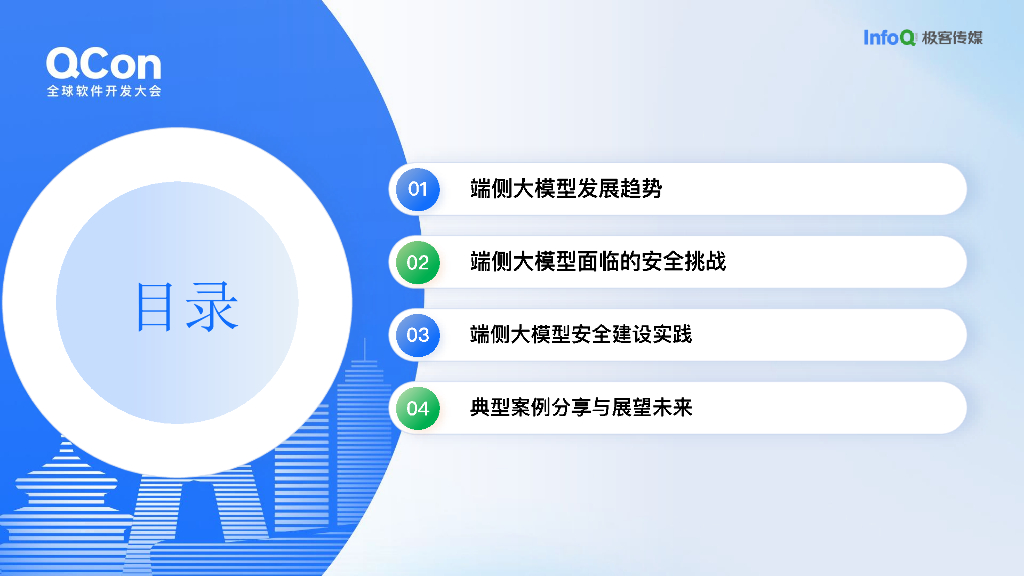 QCon
全球软件开发大会

InfoQ 极客传媒

目录

01 端侧大模型发展趋势

02 端侧大模型面临的安全挑战

03 端侧大模型安全建设实践

04 典型案例分享与展望未来